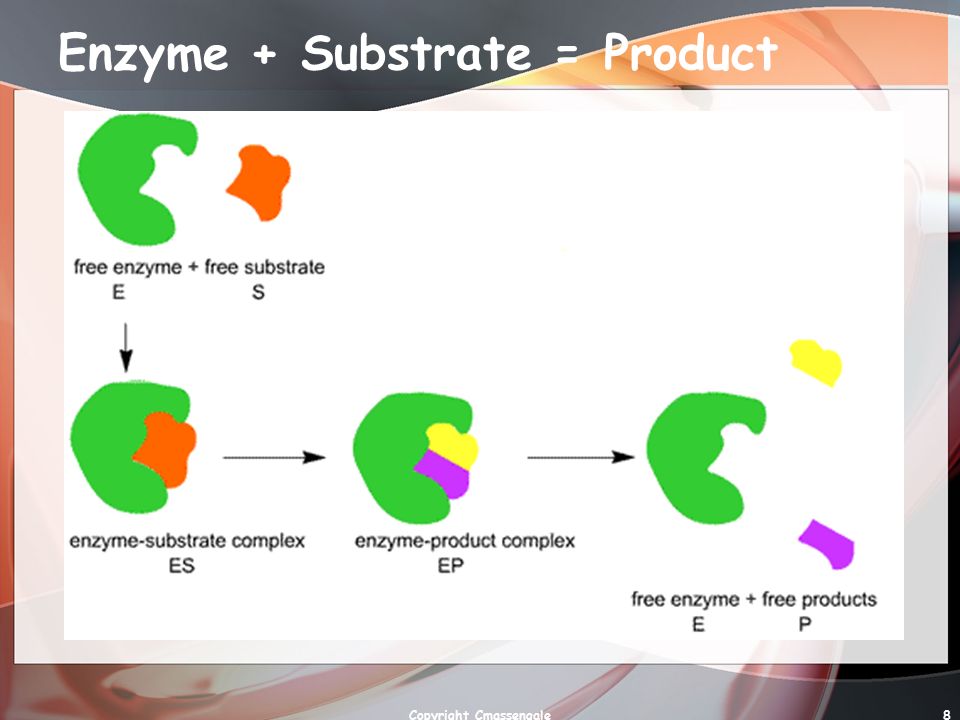 Enzyme + Substrate = Product

free enzyme + free substrate
E S

enzyme-substrate complex
ES

enzyme-product complex
EP

free enzyme + free products
E P

Copyright Cmassengale

8